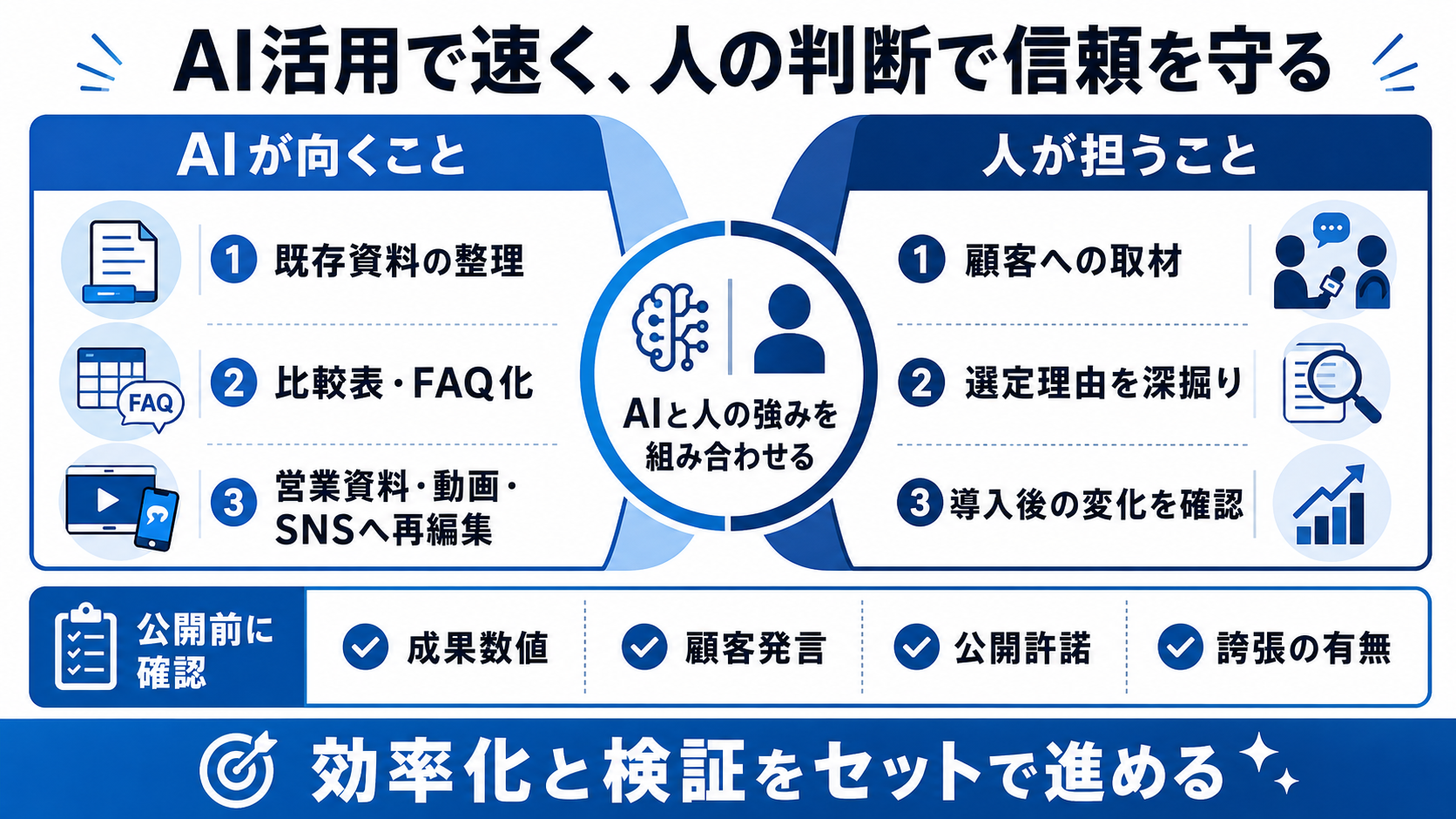 AI活用で速く、人の判断で信頼を守る

AIが向くこと

1 既存資料の整理

FAQ

2 比較表・FAQ化

3 営業資料・動画・SNSへ再編集

AIと人の強みを組み合わせる

人が担うこと

1 顧客への取材

2 選定理由を深掘り

3 導入後の変化を確認

公開前に確認

成果数値

顧客発言

公開許諾

誇張の有無

効率化と検証をセットで進める